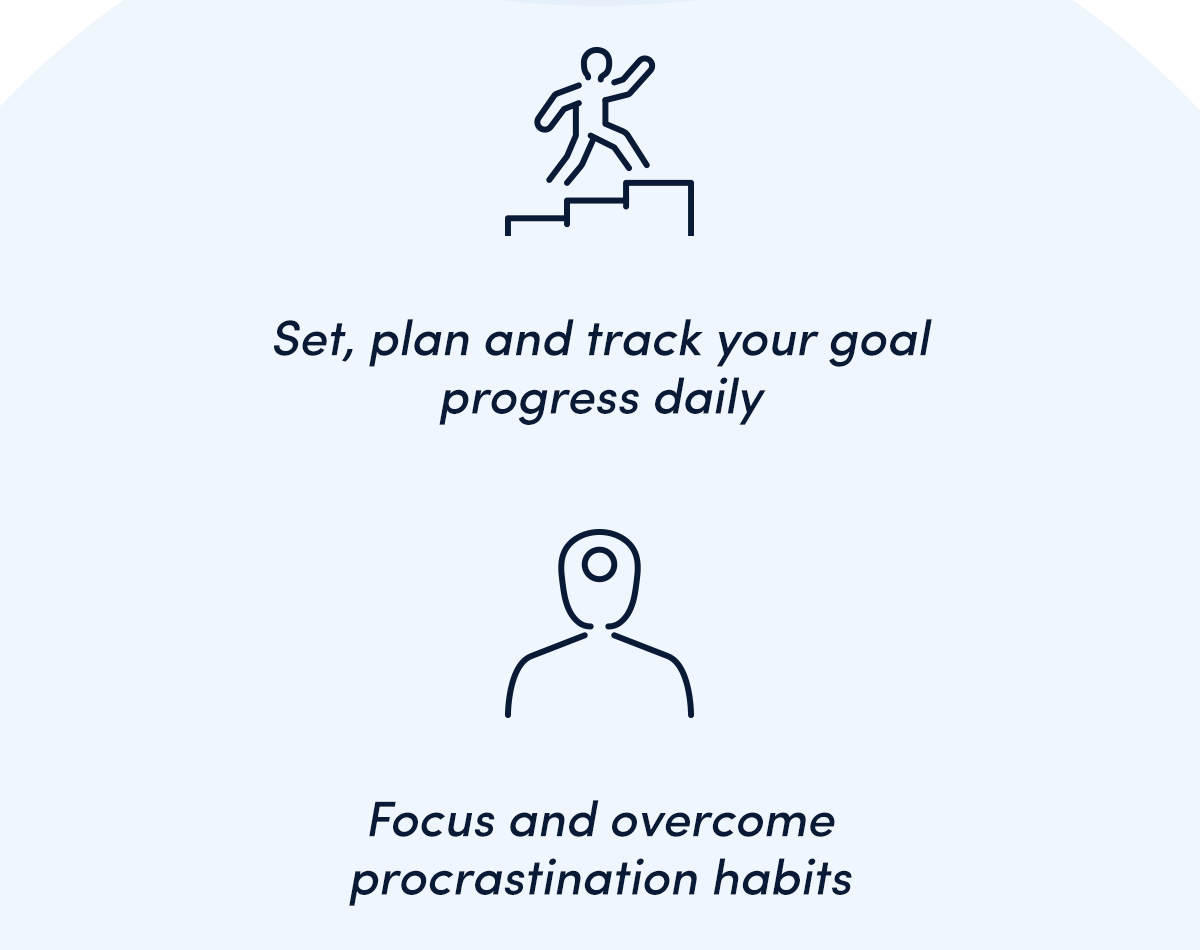 Set, plan and track your goal progress daily

Focus and overcome procrastination habits